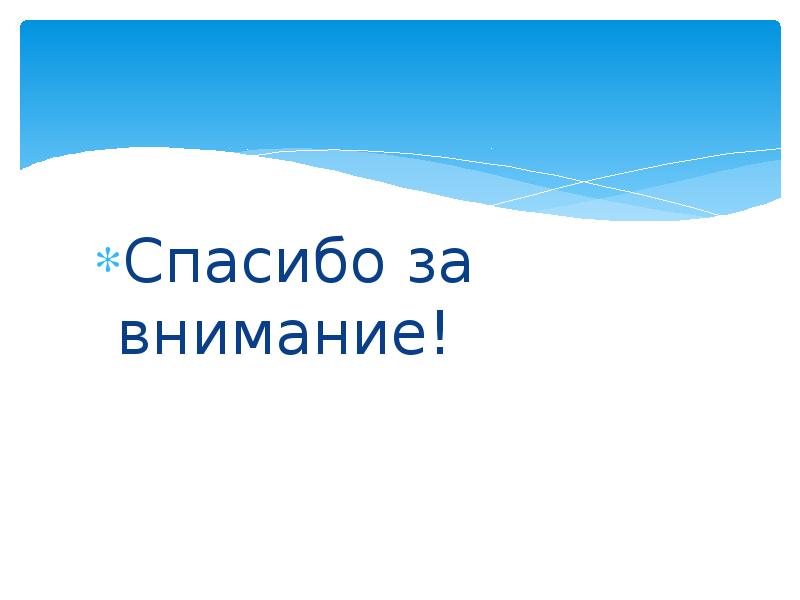 Спасибо за внимание!